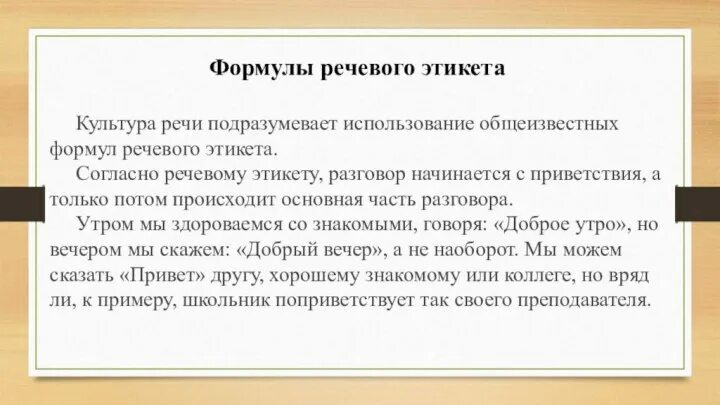 Формулы речевого этикета

Культура речи подразумевает использование общеизвестных формул речевого этикета.

Согласно речевому этикету, разговор начинается с приветствия, а только потом происходит основная часть разговора.

Утром мы здороваемся со знакомыми, говоря: «Доброе утро», но вечером мы скажем: «Добрый вечер», а не наоборот. Мы можем сказать «Привет» другу, хорошему знакомому или коллеге, но вряд ли, к примеру, школьник поприветствует так своего преподавателя.